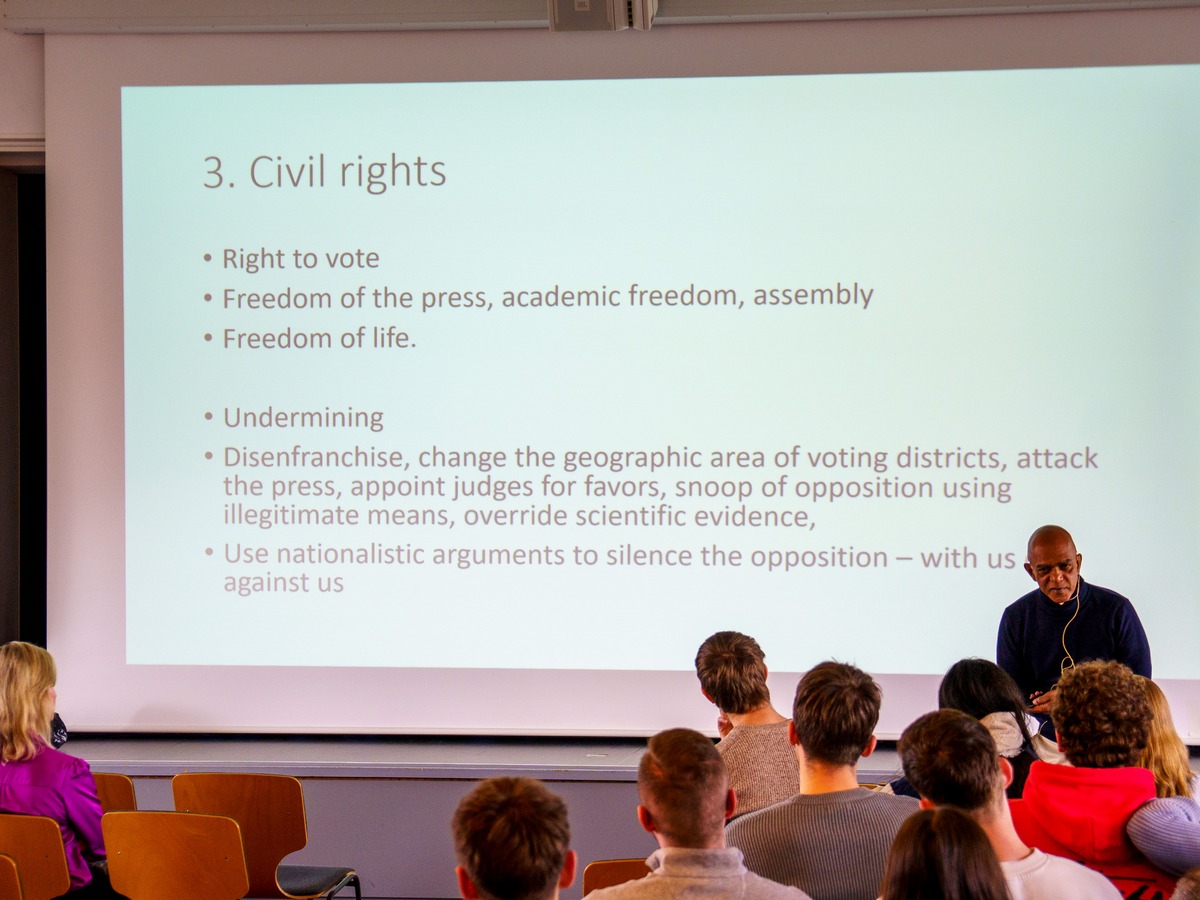 3. Civil rights

• Right to vote
• Freedom of the press, academic freedom, assembly
• Freedom of life.

• Undermining
• Disenfranchise, change the geographic area of voting districts, attack the press, appoint judges for favors, snoop of opposition using illegitimate means, override scientific evidence,
• Use nationalistic arguments to silence the opposition – with us against us